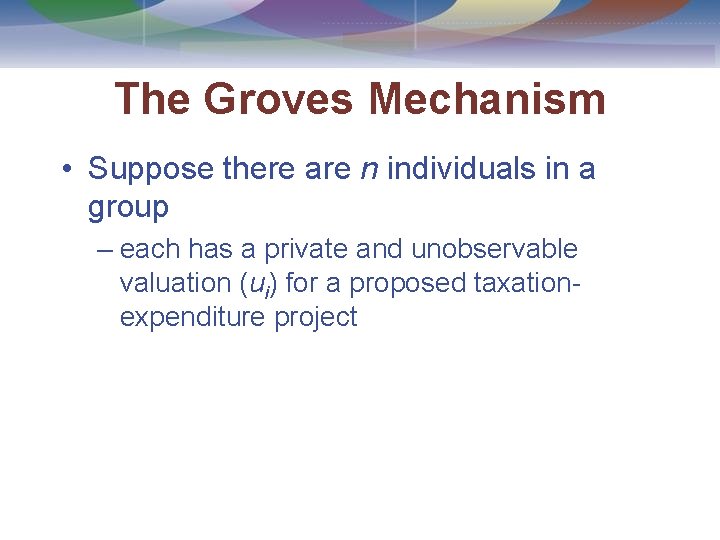 The Groves Mechanism

• Suppose there are $n$ individuals in a group

– each has a private and unobservable valuation ($u_i$) for a proposed taxation-expenditure project